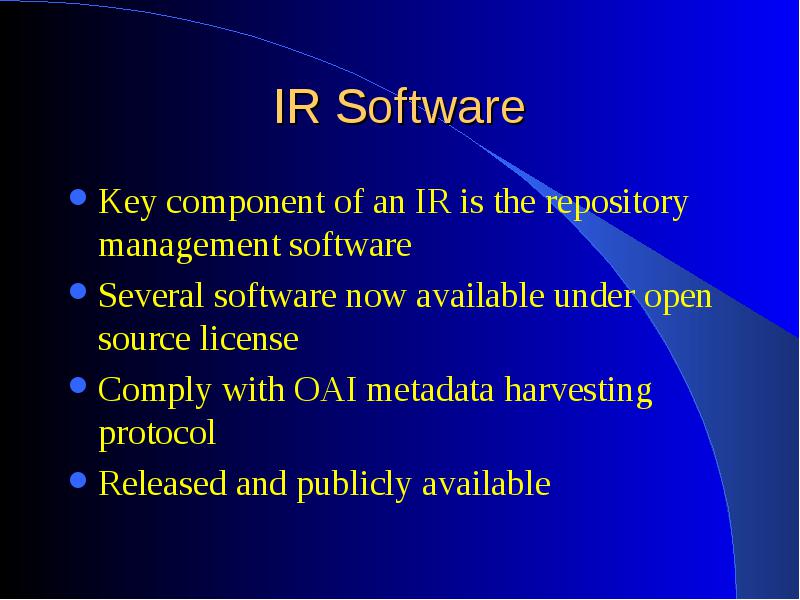 IR Software

- Key component of an IR is the repository management software
- Several software now available under open source license
- Comply with OAI metadata harvesting protocol
- Released and publicly available